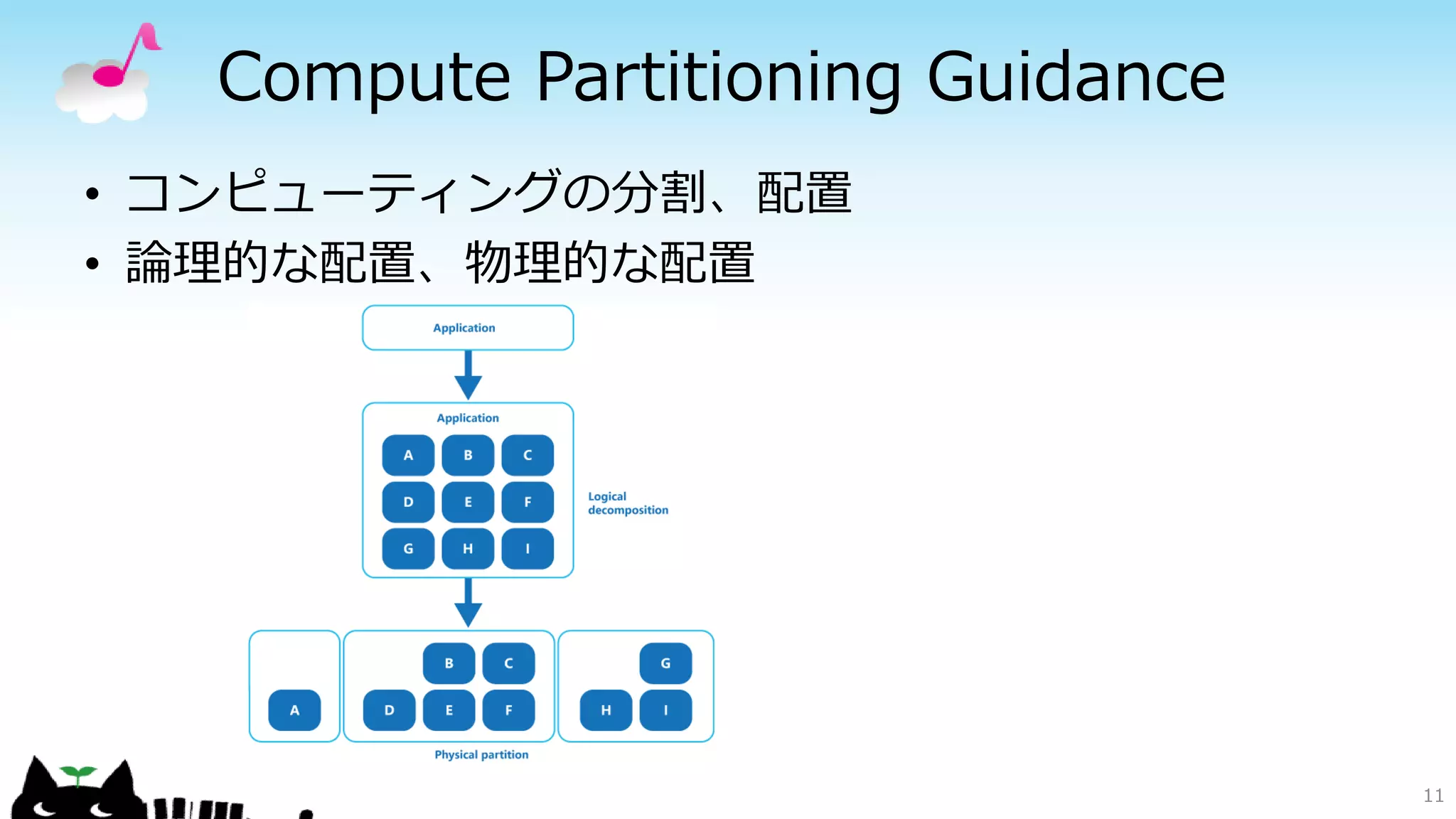 Compute Partitioning Guidance

• コンピューティングの分割、配置
• 論理的な配置、物理的な配置

Application

Application

A B C
D E F
G H I

Logical decomposition

A

B C
D E F

G
H I

Physical partition

11